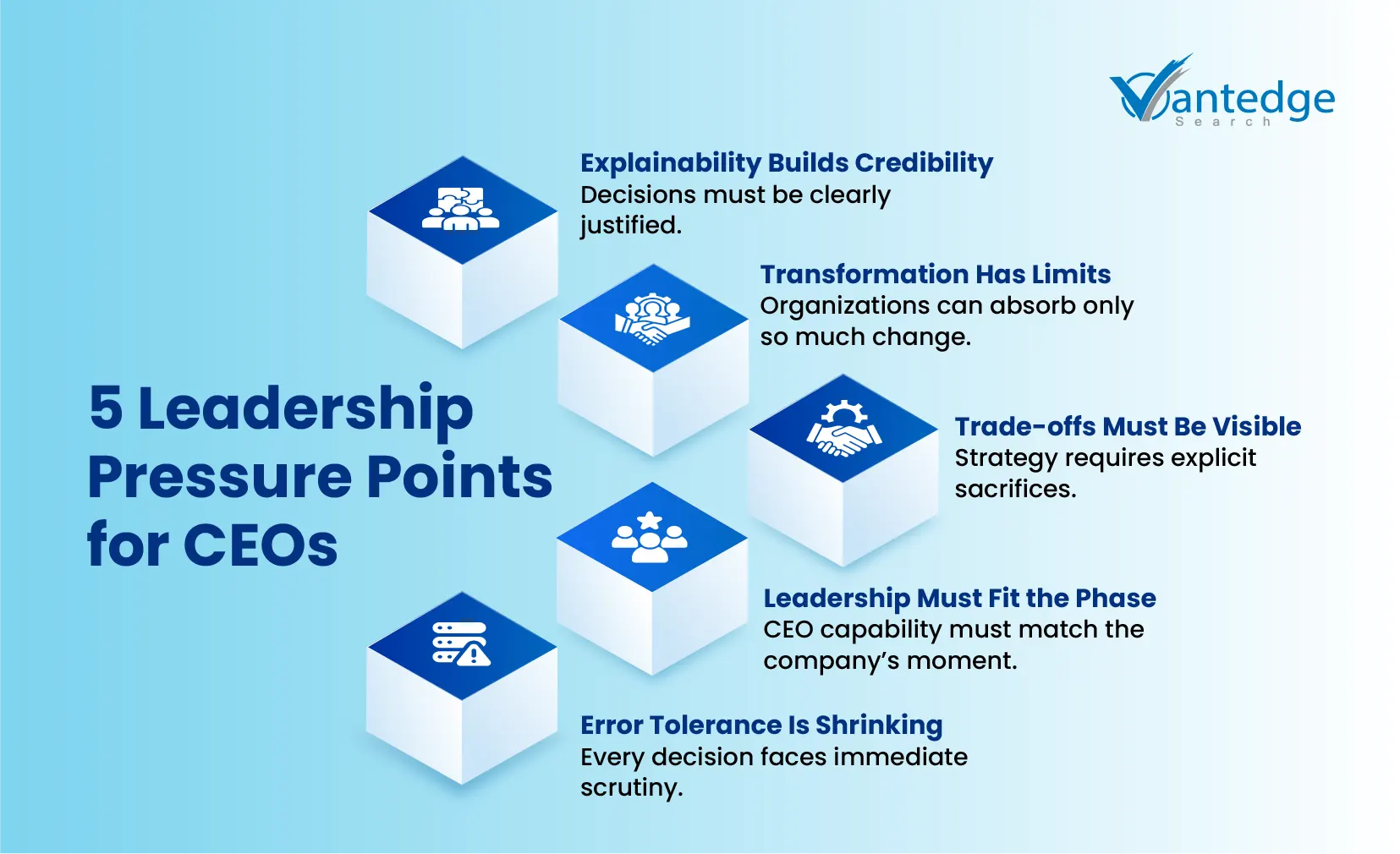 Vantedge Search

5 Leadership Pressure Points for CEOs

Explainability Builds Credibility
Decisions must be clearly justified.

Transformation Has Limits
Organizations can absorb only so much change.

Trade-offs Must Be Visible
Strategy requires explicit sacrifices.

Leadership Must Fit the Phase
CEO capability must match the company's moment.

Error Tolerance Is Shrinking
Every decision faces immediate scrutiny.